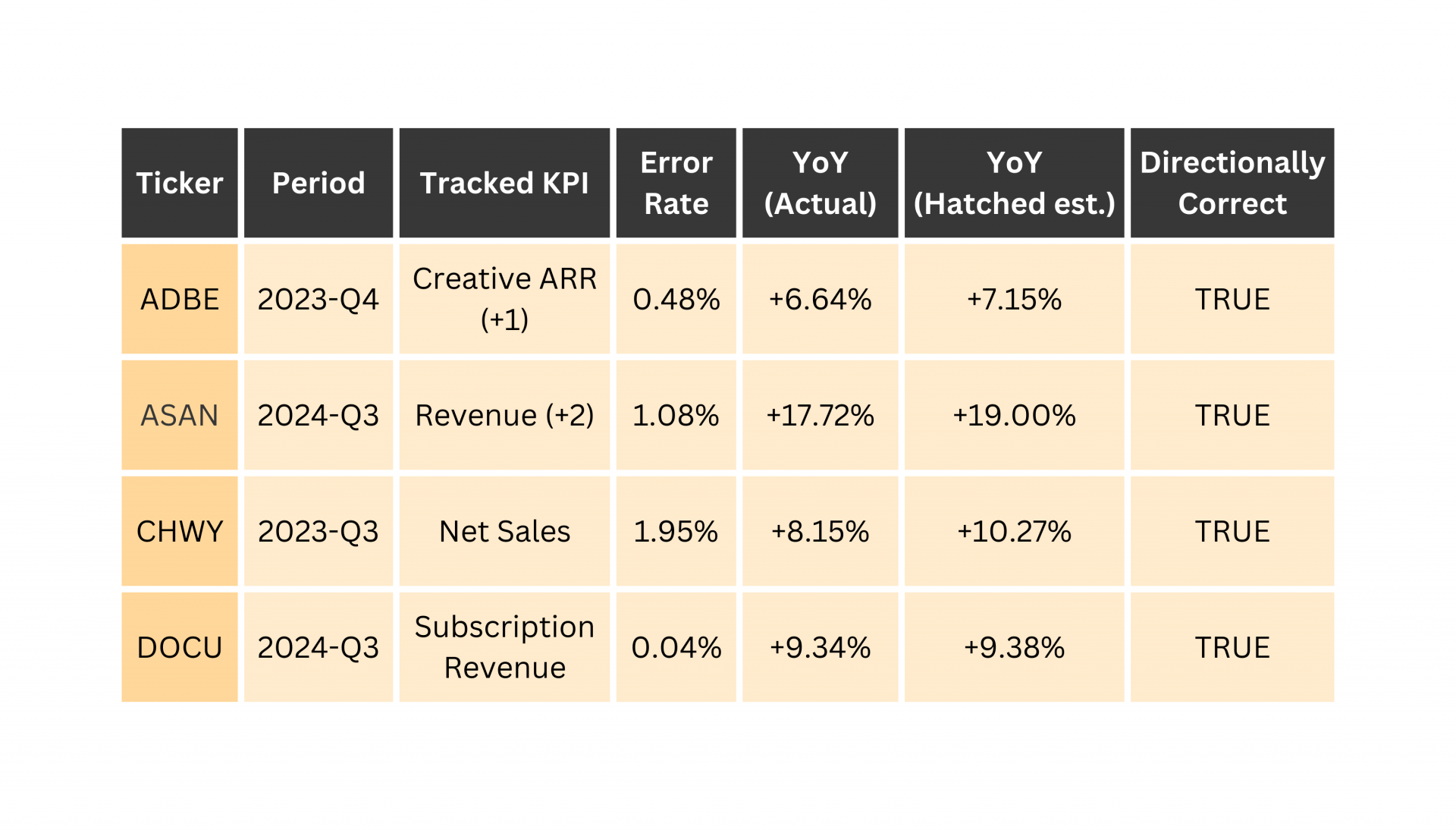 | Ticker | Period | Tracked KPI | Error Rate | YoY (Actual) | YoY (Hatched est.) | Directionally Correct |
|---|---|---|---|---|---|---|
| ADBE | 2023-Q4 | Creative ARR (+1) | 0.48% | +6.64% | +7.15% | TRUE |
| ASAN | 2024-Q3 | Revenue (+2) | 1.08% | +17.72% | +19.00% | TRUE |
| CHWY | 2023-Q3 | Net Sales | 1.95% | +8.15% | +10.27% | TRUE |
| DOCU | 2024-Q3 | Subscription Revenue | 0.04% | +9.34% | +9.38% | TRUE |